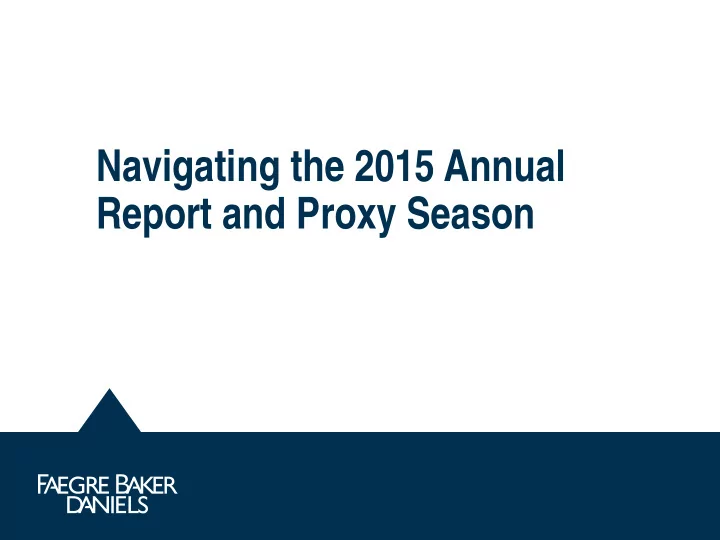 Navigating the 2015 Annual Report and Proxy Season

FAEGRE BAKER DANIELS